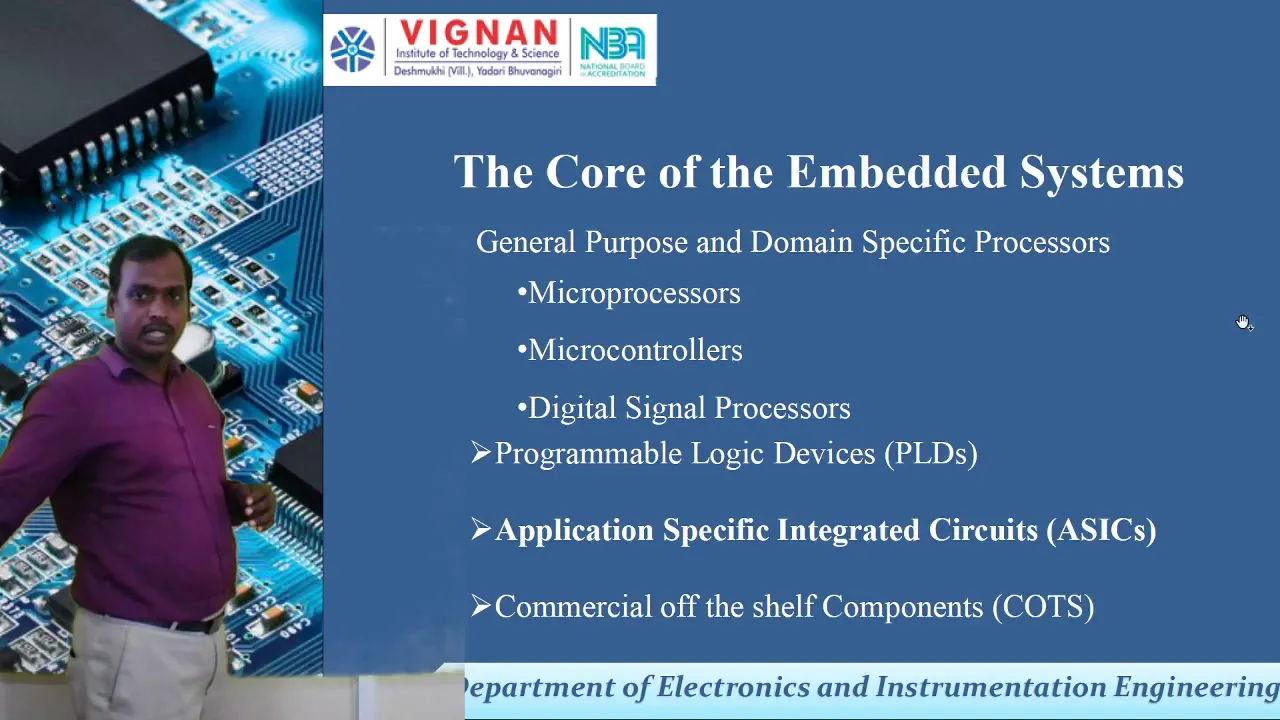 VIGNAN
Institute of Technology & Science
Deshmukhi (Vill.), Yadari Bhuvanagiri

NBA
NATIONAL BOARD of ACCREDITATION

The Core of the Embedded Systems

General Purpose and Domain Specific Processors

•Microprocessors

•Microcontrollers

•Digital Signal Processors

➢Programmable Logic Devices (PLDs)

➢Application Specific Integrated Circuits (ASICs)

➢Commercial off the shelf Components (COTS)

Department of Electronics and Instrumentation Engineering